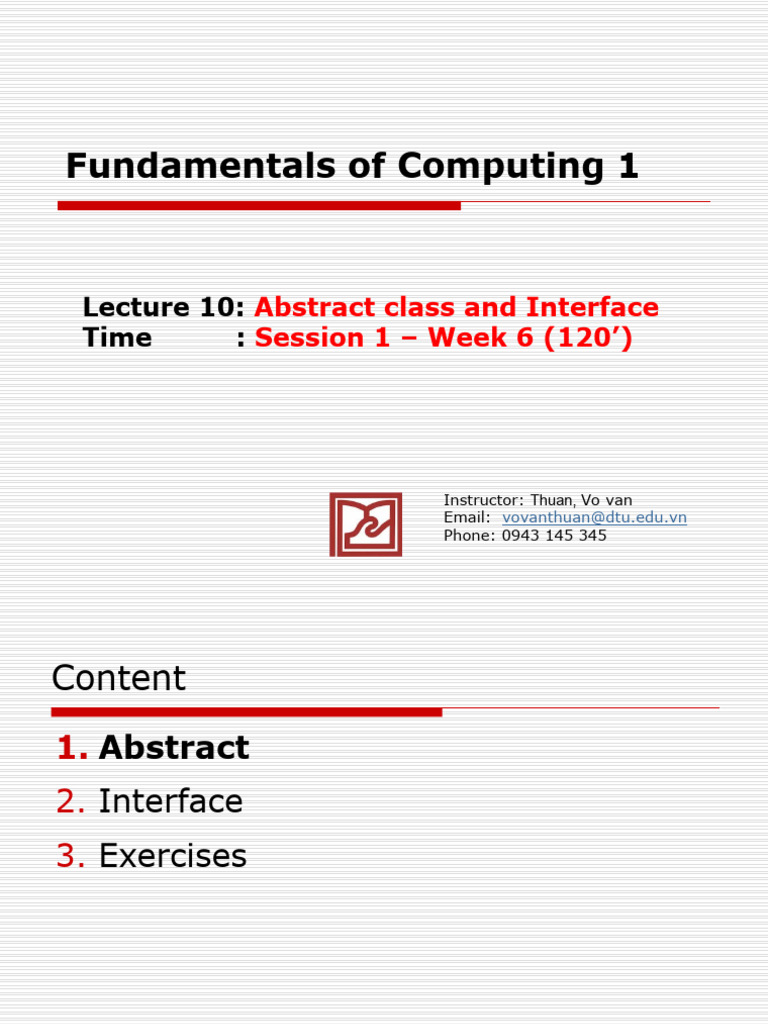 Fundamentals of Computing 1

Lecture 10: Abstract class and Interface
Time : Session 1 – Week 6 (120’)

Instructor: Thuan, Vo van
Email: vovanthuan@dtu.edu.vn
Phone: 0943 145 345

Content

1. Abstract
2. Interface
3. Exercises